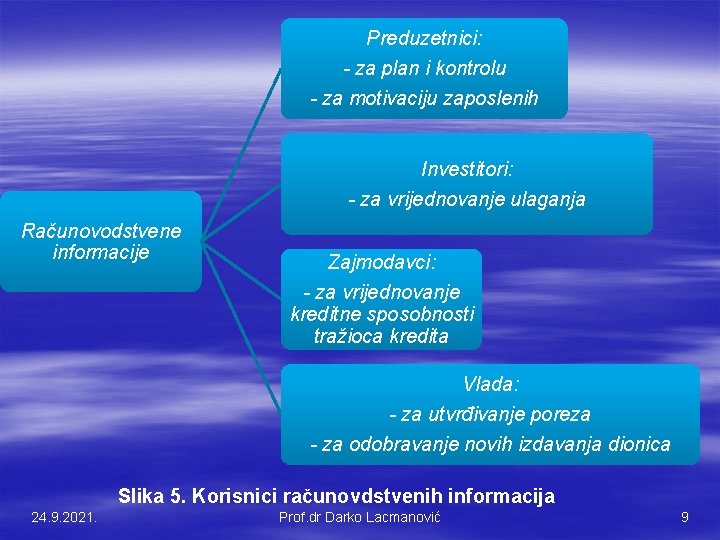 Računovodstvene informacije

Preduzetnici:
- za plan i kontrolu
- za motivaciju zaposlenih

Investitori:
- za vrijednovanje ulaganja

Zajmodavci:
- za vrijednovanje kreditne sposobnosti tražioca kredita

Vlada:
- za utvrđivanje poreza
- za odobravanje novih izdavanja dionica

Slika 5. Korisnici računovdstvenih informacija

24.9.2021.

Prof.dr Darko Lacmanović

9